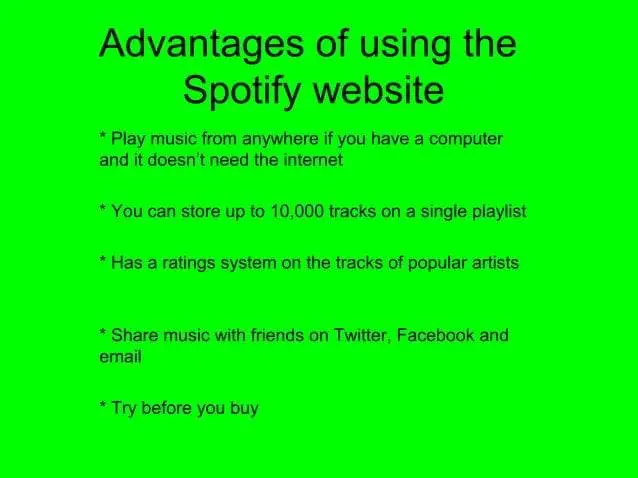 Advantages of using the Spotify website

* Play music from anywhere if you have a computer and it doesn't need the internet

* You can store up to 10,000 tracks on a single playlist

* Has a ratings system on the tracks of popular artists

* Share music with friends on Twitter, Facebook and email

* Try before you buy